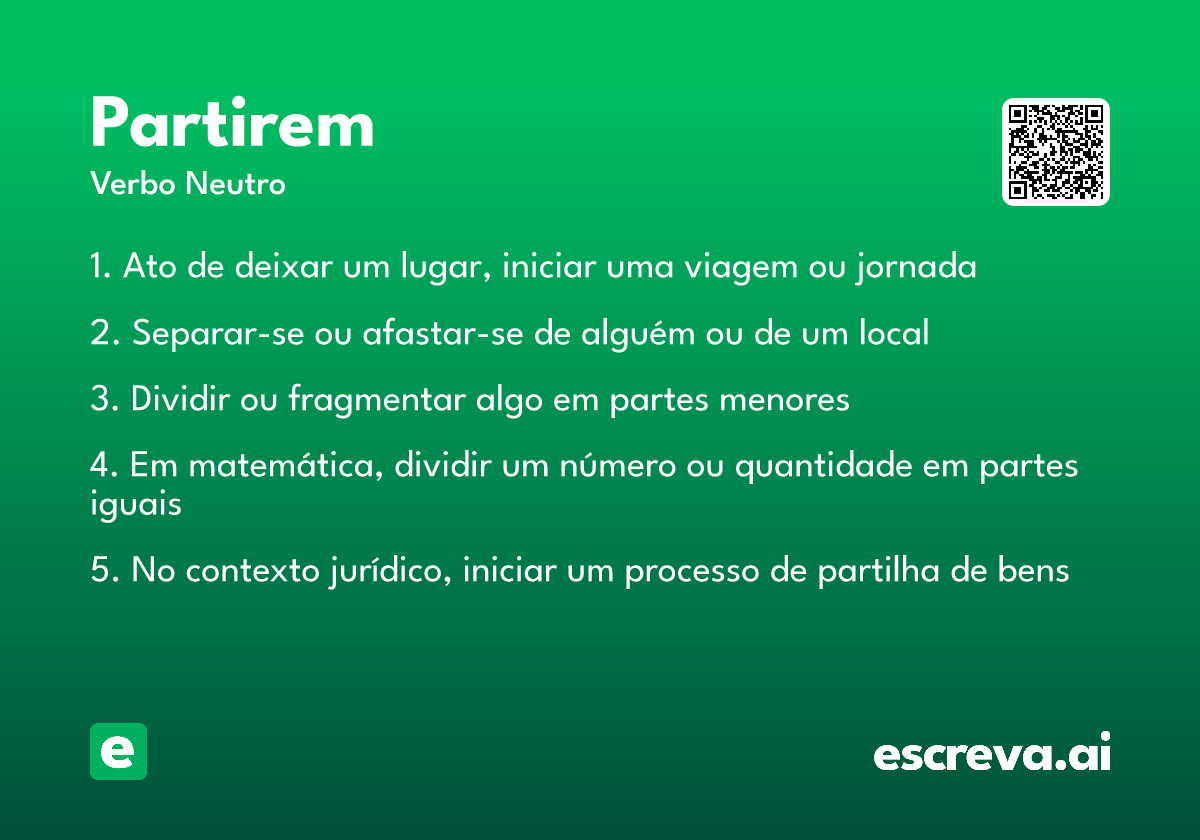 Partirem

Verbo Neutro

1. Ato de deixar um lugar, iniciar uma viagem ou jornada

2. Separar-se ou afastar-se de alguém ou de um local

3. Dividir ou fragmentar algo em partes menores

4. Em matemática, dividir um número ou quantidade em partes iguais

5. No contexto jurídico, iniciar um processo de partilha de bens

e

escreva.ai